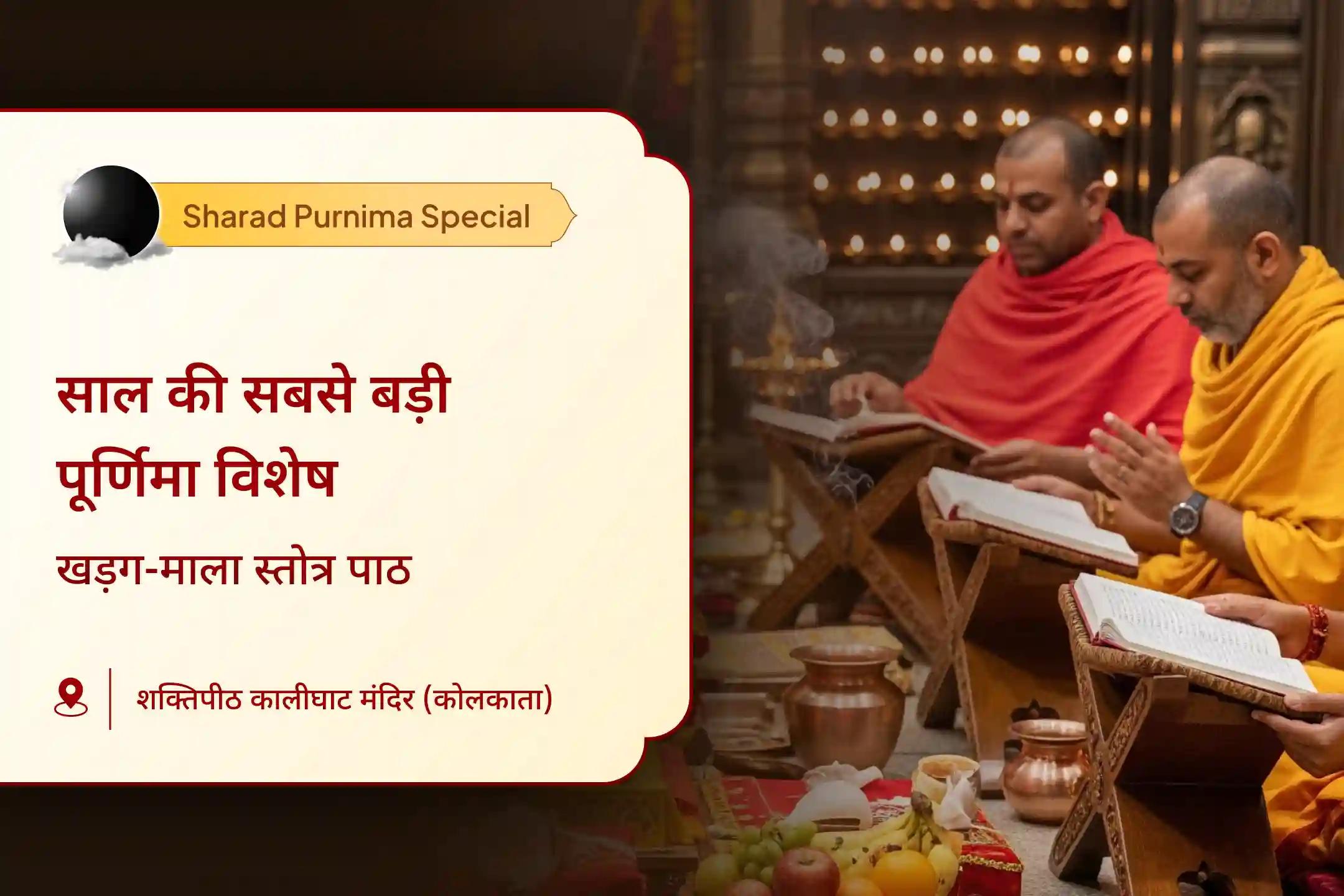 Sharad Purnima Special

साल की सबसे बड़ी पूर्णिमा विशेष

खड़ग-माला स्तोत्र पाठ

शक्तिपीठ कालीघाट मंदिर (कोलकाता)